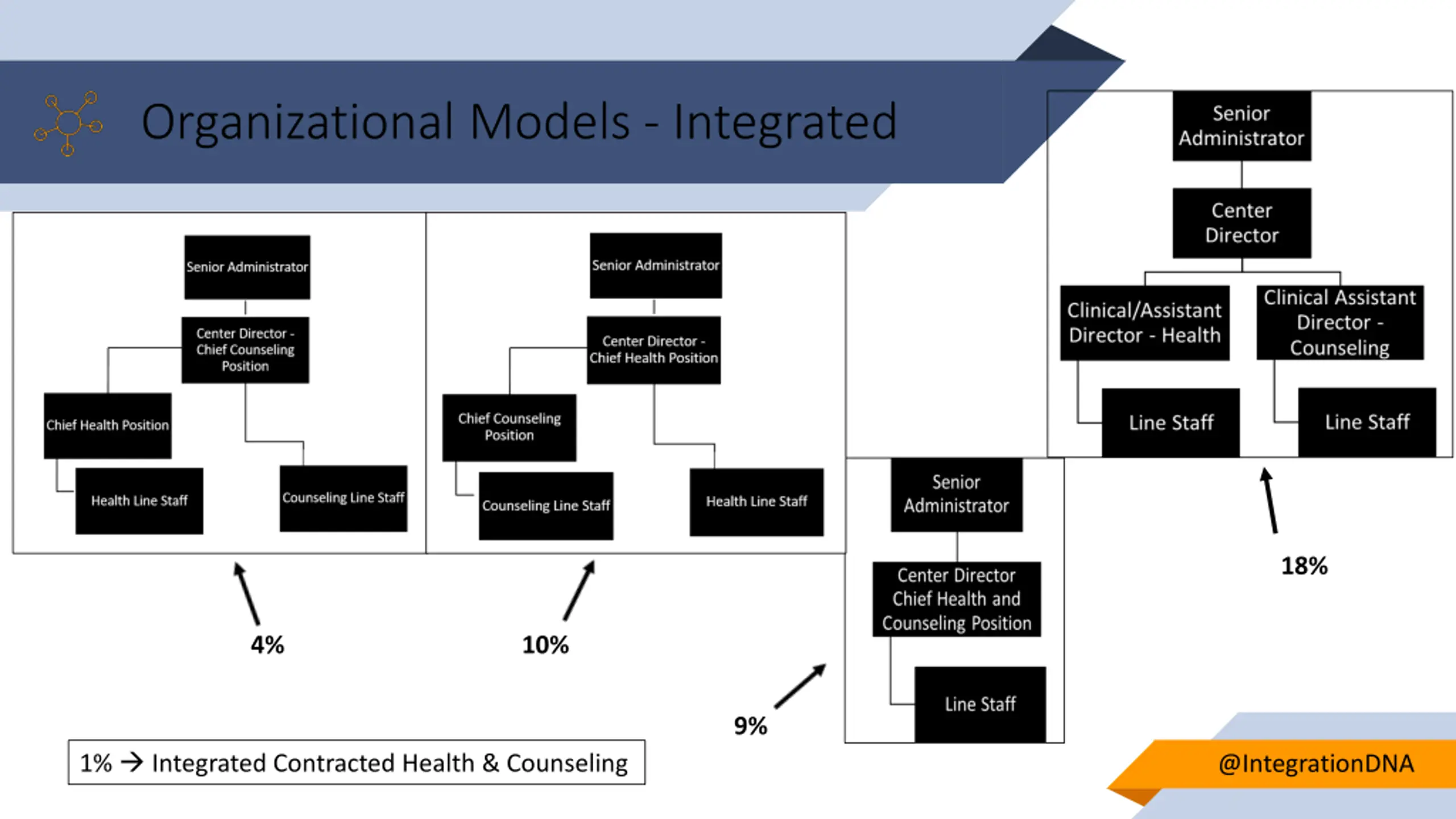 Organizational Models - Integrated

Senior Administrator

Center Director - Chief Counseling Position

Chief Health Position

Health Line Staff

Counseling Line Staff

4%

Senior Administrator

Center Director - Chief Health Position

Chief Counseling Position

Counseling Line Staff

Health Line Staff

10%

Senior Administrator

Center Director Chief Health and Counseling Position

Line Staff

9%

Senior Administrator

Center Director

Clinical/Assistant Director - Health

Clinical Assistant Director - Counseling

Line Staff

Line Staff

18%

1% → Integrated Contracted Health & Counseling

@IntegrationDNA